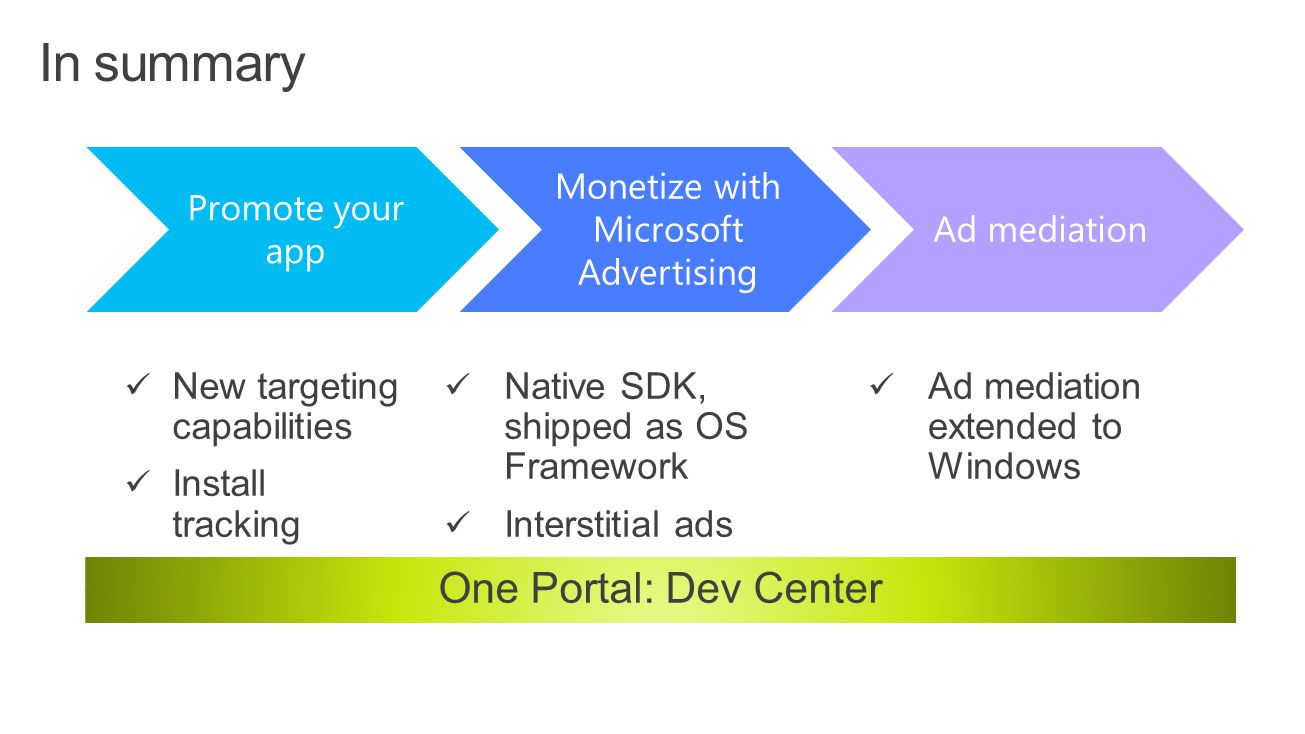 In summary

Promote your app

Monetize with Microsoft Advertising

Ad mediation

✓ New targeting capabilities
✓ Install tracking

✓ Native SDK, shipped as OS Framework
✓ Interstitial ads

✓ Ad mediation extended to Windows

One Portal: Dev Center